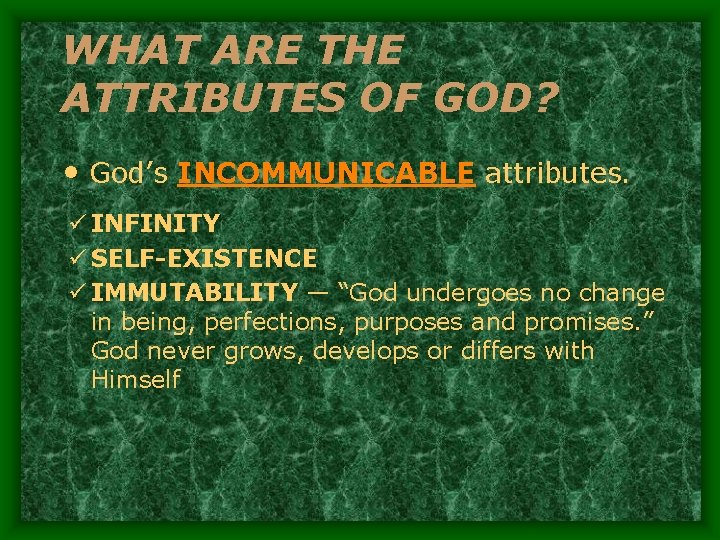 WHAT ARE THE ATTRIBUTES OF GOD?

• God's INCOMMUNICABLE attributes.

✓ INFINITY
✓ SELF-EXISTENCE
✓ IMMUTABILITY — "God undergoes no change in being, perfections, purposes and promises." God never grows, develops or differs with Himself